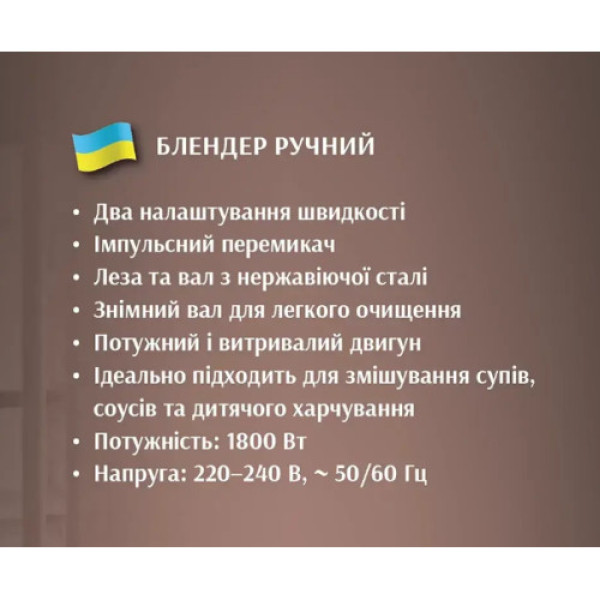 БЛЕНДЕР РУЧНИЙ

• Два налаштування швидкості
• Імпульсний перемикач
• Леза та вал з нержавіючої сталі
• Знімний вал для легкого очищення
• Потужний і витривалий двигун
• Ідеально підходить для змішування супів, соусів та дитячого харчування
• Потужність: 1800 Вт
• Напруга: 220–240 В, ~ 50/60 Гц